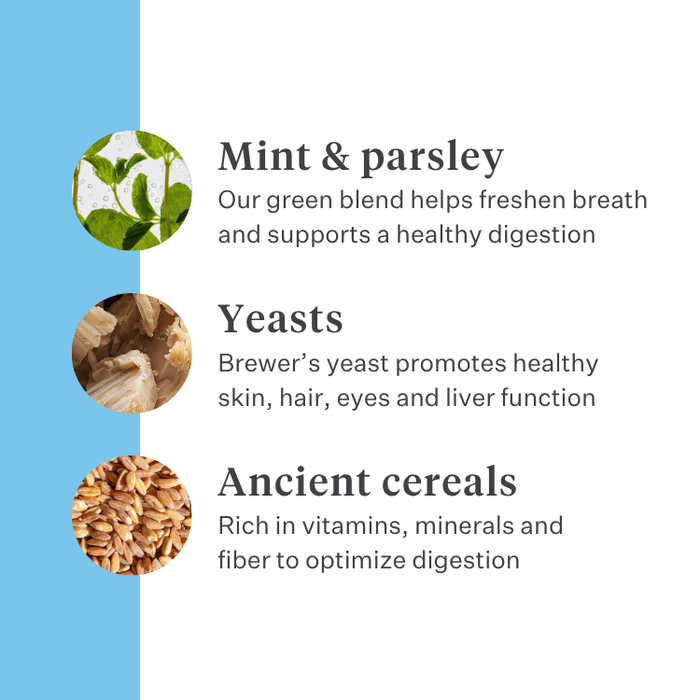 Mint & parsley
Our green blend helps freshen breath and supports a healthy digestion

Yeasts
Brewer’s yeast promotes healthy skin, hair, eyes and liver function

Ancient cereals
Rich in vitamins, minerals and fiber to optimize digestion